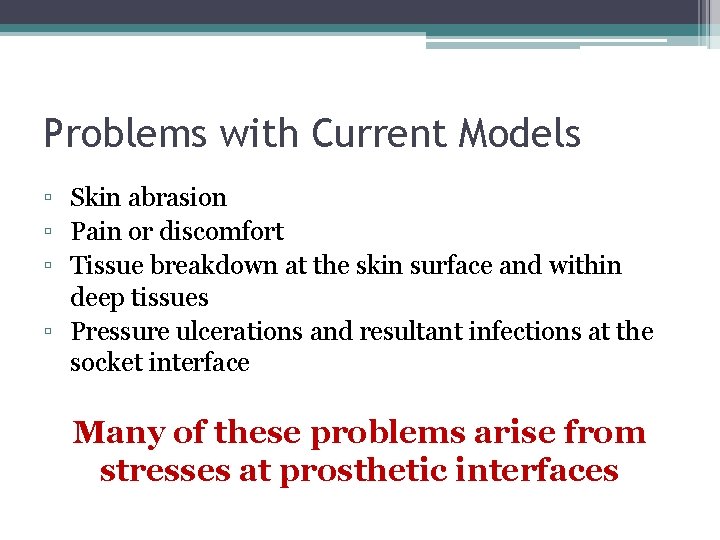 Problems with Current Models

▫ Skin abrasion
▫ Pain or discomfort
▫ Tissue breakdown at the skin surface and within deep tissues
▫ Pressure ulcerations and resultant infections at the socket interface

Many of these problems arise from stresses at prosthetic interfaces